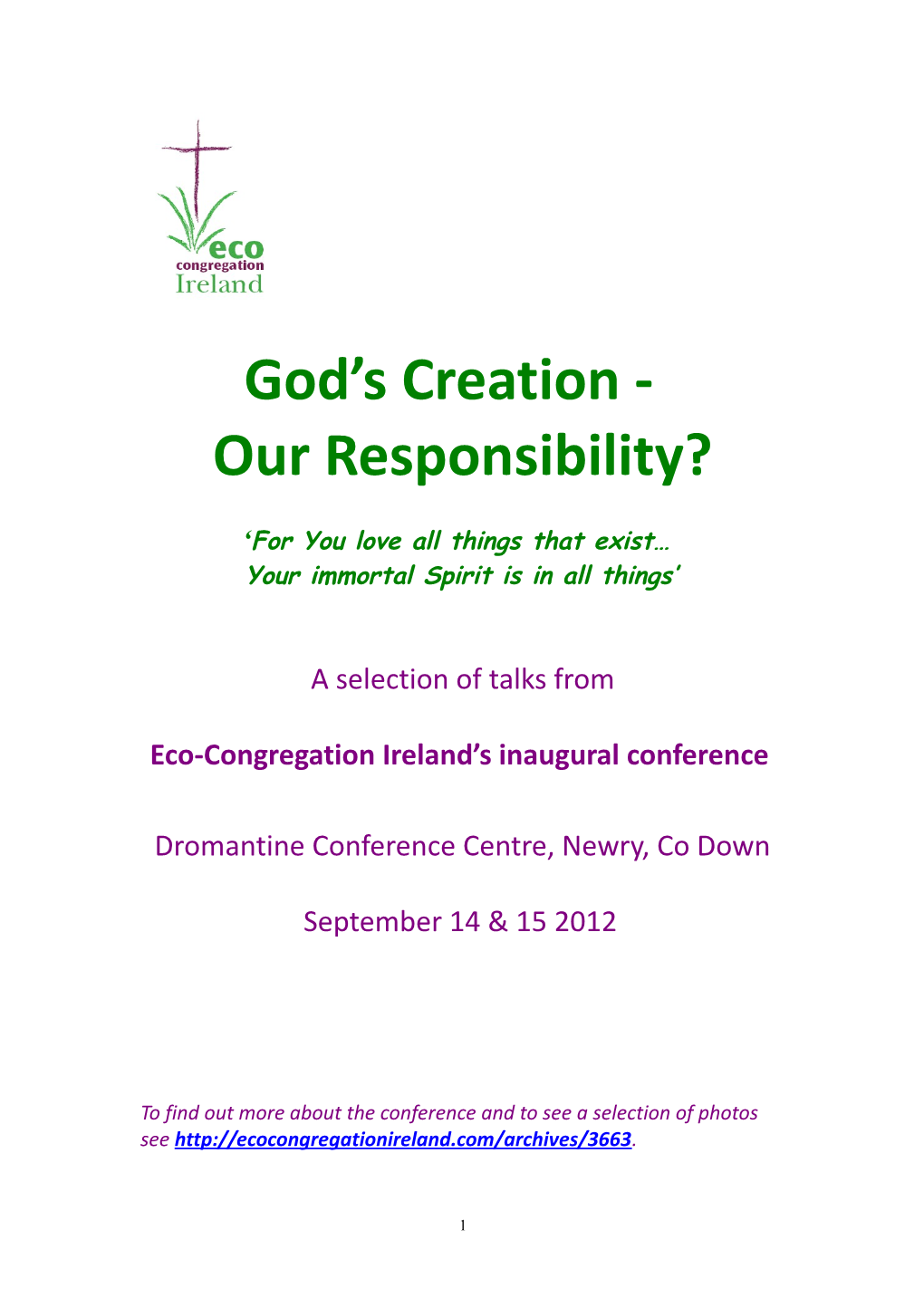 eco
congregation
Ireland

God's Creation -
Our Responsibility?

'For You love all things that exist…
Your immortal Spirit is in all things'

A selection of talks from

Eco-Congregation Ireland's inaugural conference

Dromantine Conference Centre, Newry, Co Down

September 14 & 15 2012

To find out more about the conference and to see a selection of photos see http://ecocongregationireland.com/archives/3663.

1